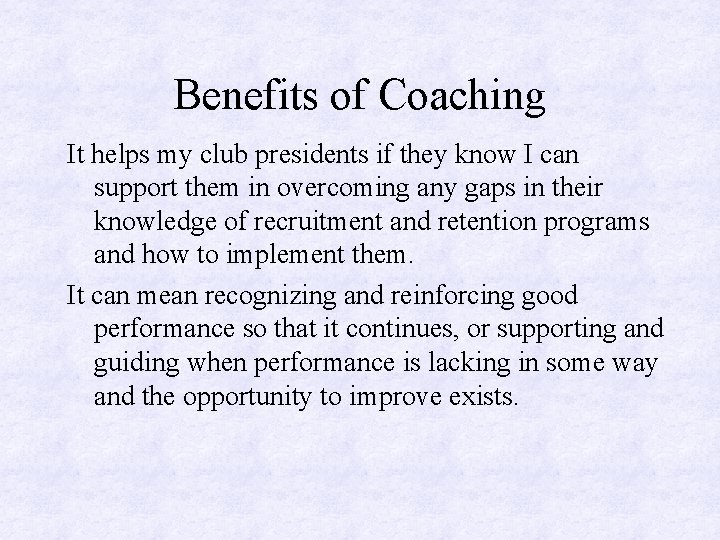 Benefits of Coaching

It helps my club presidents if they know I can support them in overcoming any gaps in their knowledge of recruitment and retention programs and how to implement them.

It can mean recognizing and reinforcing good performance so that it continues, or supporting and guiding when performance is lacking in some way and the opportunity to improve exists.